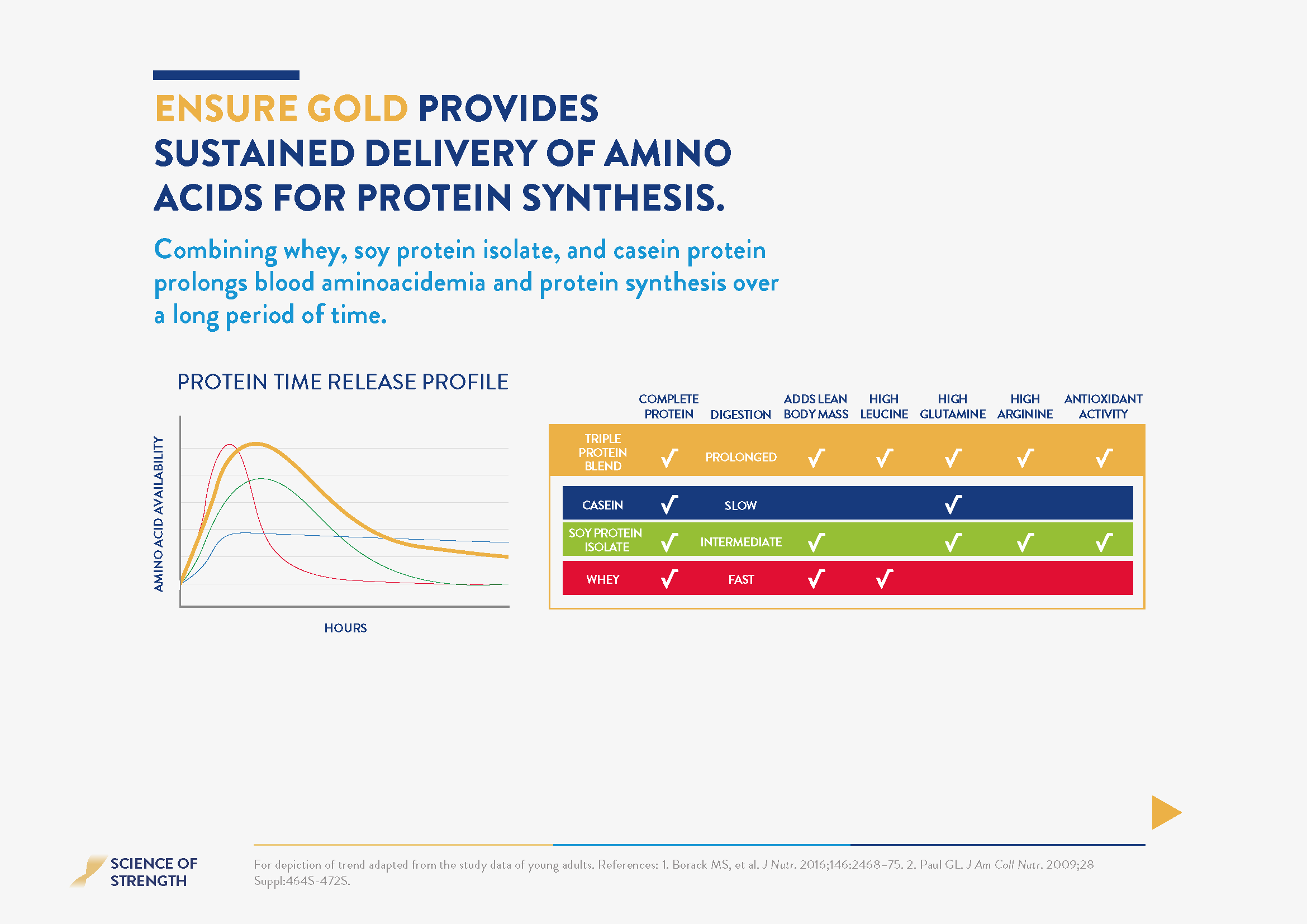 ENSURE GOLD PROVIDES SUSTAINED DELIVERY OF AMINO ACIDS FOR PROTEIN SYNTHESIS.

Combining whey, soy protein isolate, and casein protein prolongs blood aminoacidemia and protein synthesis over a long period of time.

PROTEIN TIME RELEASE PROFILE

AMINO ACID AVAILABILITY

HOURS

| | COMPLETE PROTEIN | DIGESTION | ADDS LEAN BODY MASS | HIGH LEUCINE | HIGH GLUTAMINE | HIGH ARGININE | ANTIOXIDANT ACTIVITY |
|---|---|---|---|---|---|---|---|
| TRIPLE PROTEIN BLEND | √ | PROLONGED | √ | √ | √ | √ | √ |
| CASEIN | √ | SLOW | | | √ | | |
| SOY PROTEIN ISOLATE | √ | INTERMEDIATE | √ | | √ | √ | √ |
| WHEY | √ | FAST | √ | √ | | | |

SCIENCE OF STRENGTH

For depiction of trend adapted from the study data of young adults. References: 1. Borack MS, et al. J Nutr. 2016;146:2468–75. 2. Paul GL. J Am Coll Nutr. 2009;28 Suppl:464S-472S.